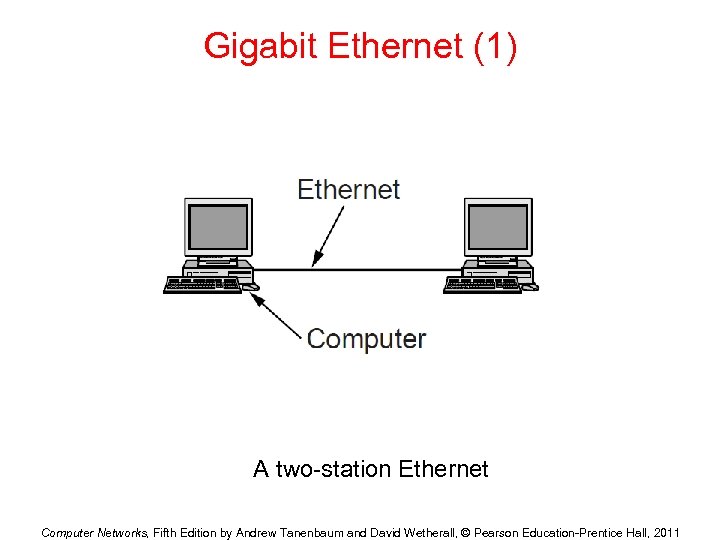 Gigabit Ethernet (1)

Ethernet

Computer

A two-station Ethernet

Computer Networks, Fifth Edition by Andrew Tanenbaum and David Wetherall, © Pearson Education-Prentice Hall, 2011